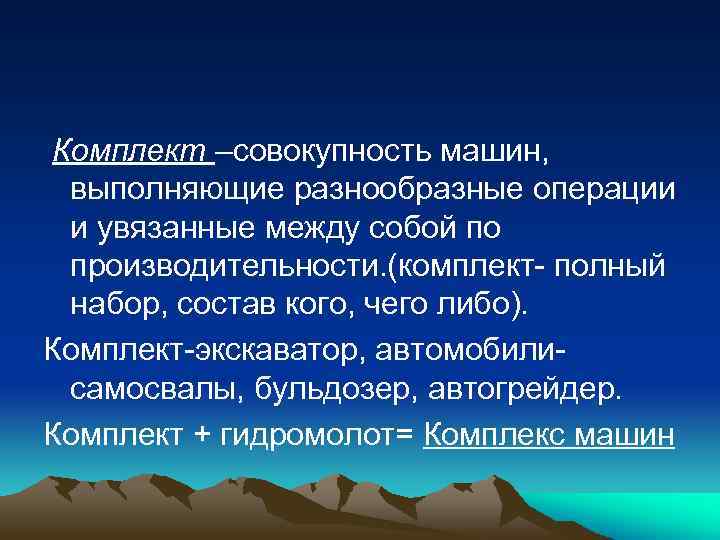 Комплект –совокупность машин, выполняющие разнообразные операции и увязанные между собой по производительности.(комплект- полный набор, состав кого, чего либо).

Комплект-экскаватор, автомобили-самосвалы, бульдозер, автогрейдер.

Комплект + гидромолот= Комплекс машин